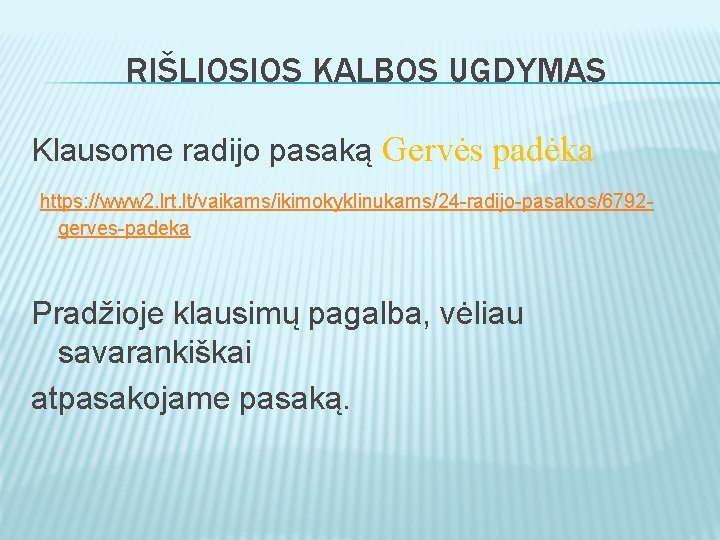 RIŠLIOSIOS KALBOS UGDYMAS

Klausome radijo pasaką Gervės padėka

https://www2.lrt.lt/vaikams/ikimokyklinukams/24-radijo-pasakos/6792-gerves-padeka

Pradžioje klausimų pagalba, vėliau savarankiškai
atpasakojame pasaką.